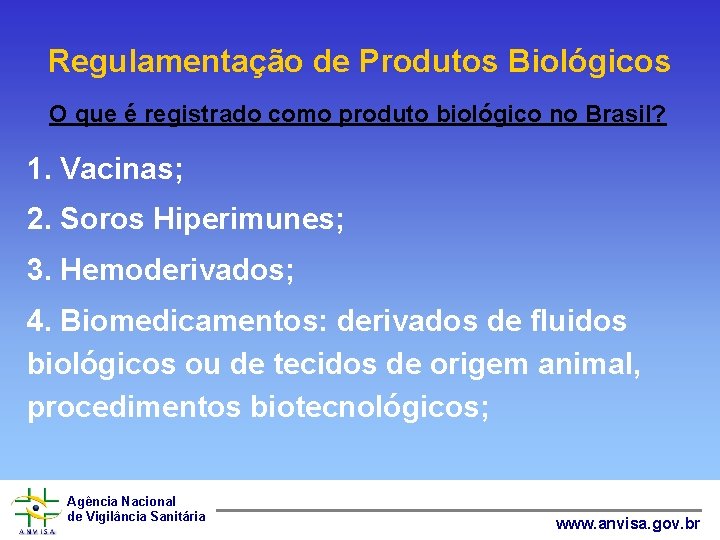 Regulamentação de Produtos Biológicos

O que é registrado como produto biológico no Brasil?

1. Vacinas;

2. Soros Hiperimunes;

3. Hemoderivados;

4. Biomedicamentos: derivados de fluidos biológicos ou de tecidos de origem animal, procedimentos biotecnológicos;

ANVISA

Agência Nacional de Vigilância Sanitária

www.anvisa.gov.br